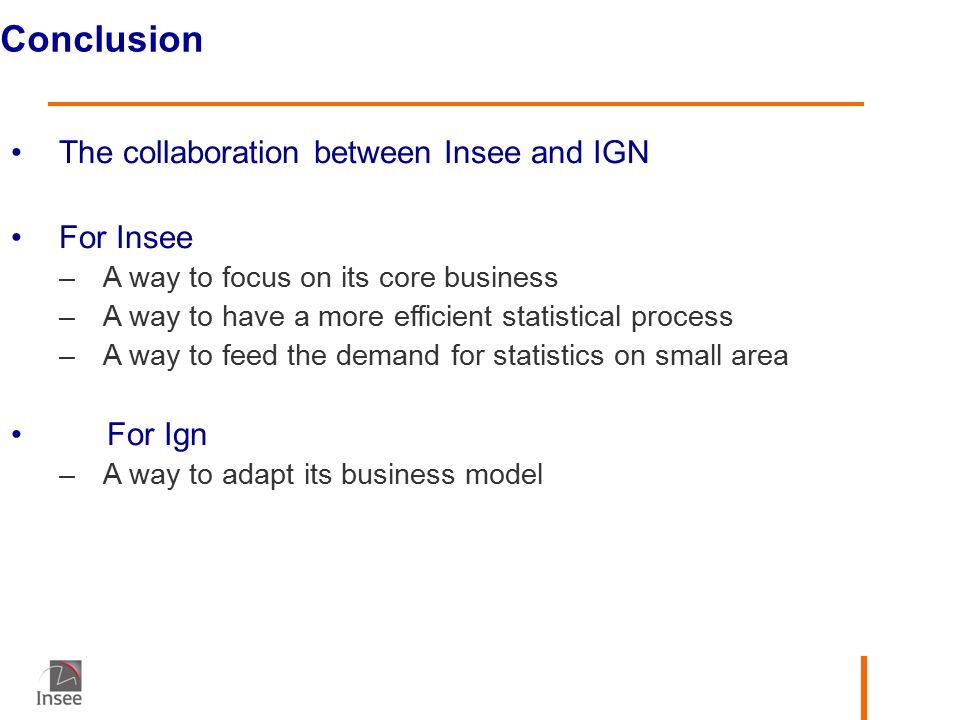 Conclusion

• The collaboration between Insee and IGN

• For Insee
– A way to focus on its core business
– A way to have a more efficient statistical process
– A way to feed the demand for statistics on small area

• For Ign
– A way to adapt its business model

Insee